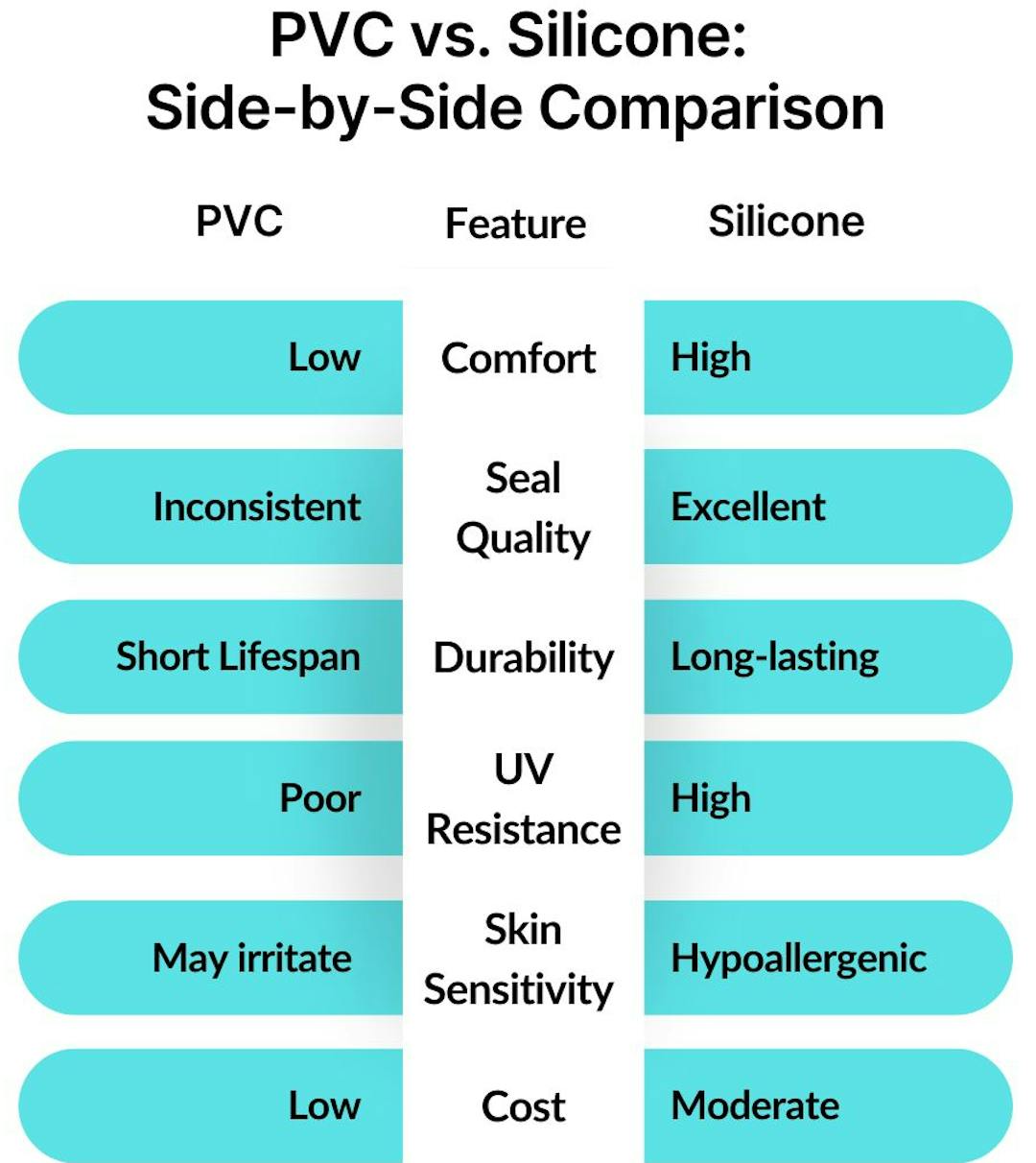 PVC vs. Silicone:
Side-by-Side Comparison

| PVC | Feature | Silicone |
|---|---|---|
| Low | Comfort | High |
| Inconsistent | Seal Quality | Excellent |
| Short Lifespan | Durability | Long-lasting |
| Poor | UV Resistance | High |
| May irritate | Skin Sensitivity | Hypoallergenic |
| Low | Cost | Moderate |